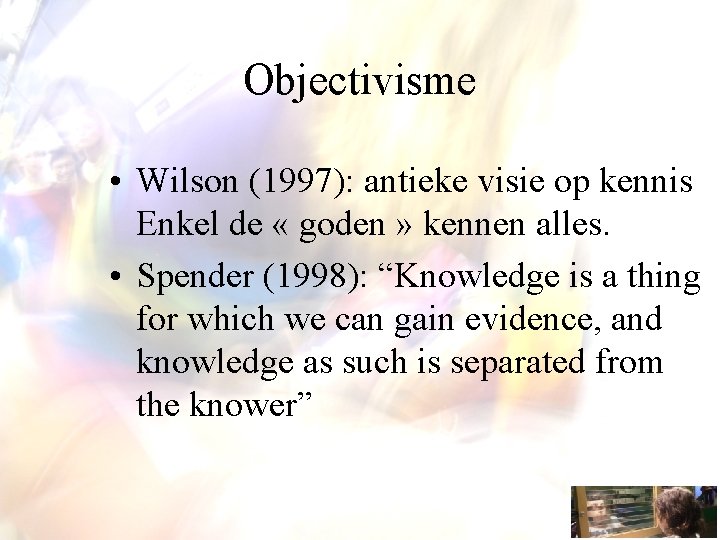 Objectivisme

• Wilson (1997): antieke visie op kennis Enkel de « goden » kennen alles.

• Spender (1998): “Knowledge is a thing for which we can gain evidence, and knowledge as such is separated from the knower”